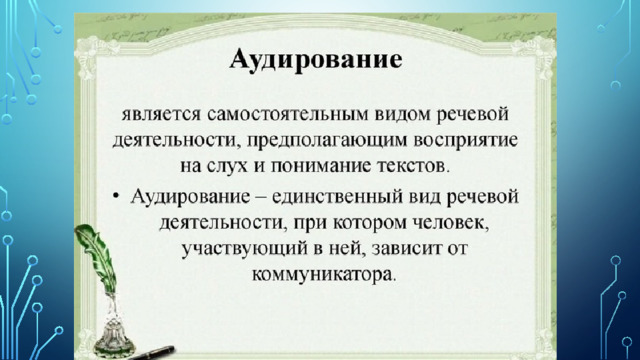 Аудирование

является самостоятельным видом речевой деятельности, предполагающим восприятие на слух и понимание текстов.

• Аудирование – единственный вид речевой деятельности, при котором человек, участвующий в ней, зависит от коммуникатора.